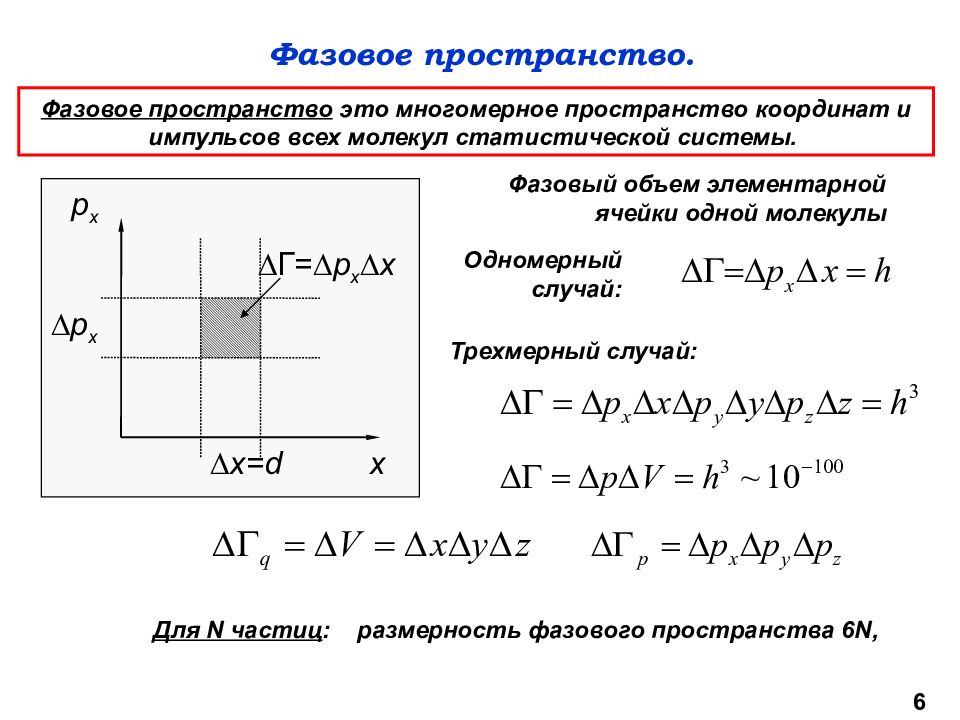 Фазовое пространство.

Фазовое пространство это многомерное пространство координат и импульсов всех молекул статистической системы.

$p_x$

$\Delta\Gamma=\Delta p_x\Delta x$

$\Delta p_x$

$\Delta x=d$

$x$

Фазовый объем элементарной ячейки одной молекулы

Одномерный случай:

$\Delta\Gamma=\Delta p_x\Delta x = h$

Трехмерный случай:

$\Delta\Gamma = \Delta p_x\Delta x\Delta p_y\Delta y\Delta p_z\Delta z = h^3$

$\Delta\Gamma = \Delta p\Delta V = h^3 \sim 10^{-100}$

$\Delta\Gamma_q = \Delta V = \Delta x\Delta y\Delta z$ $\Delta\Gamma_p = \Delta p_x\Delta p_y\Delta p_z$

Для N частиц: размерность фазового пространства 6N,

6